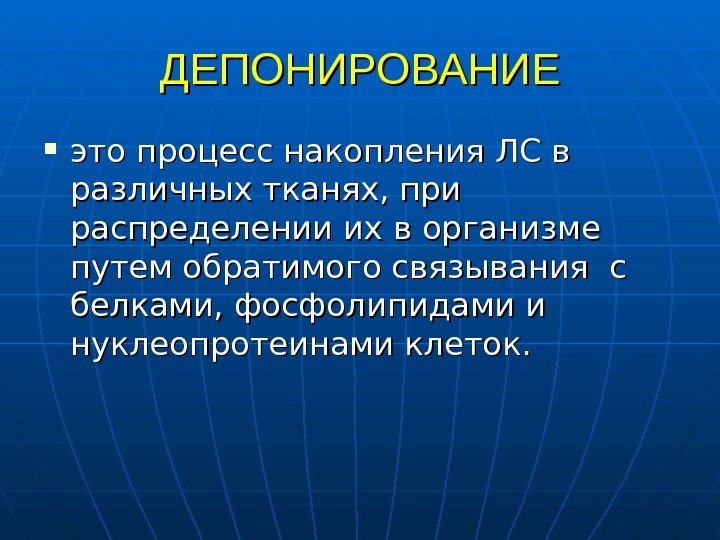 ДЕПОНИРОВАНИЕ

▪ это процесс накопления ЛС в различных тканях, при распределении их в организме путем обратимого связывания с белками, фосфолипидами и нуклеопротеинами клеток.